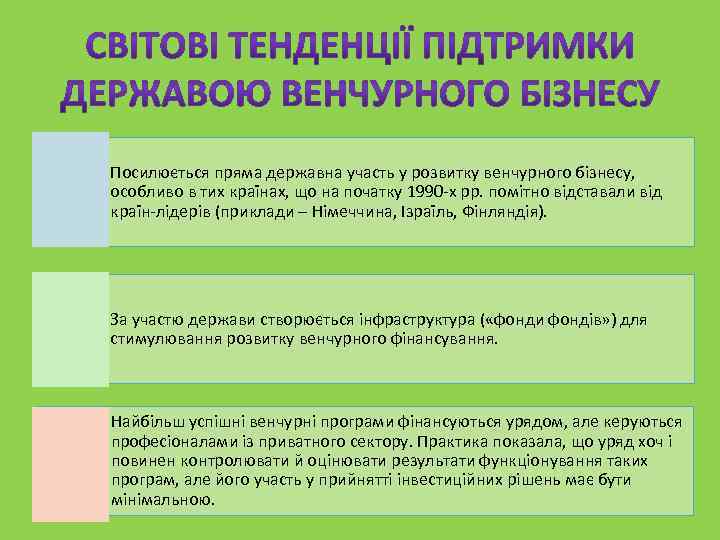 СВІТОВІ ТЕНДЕНЦІЇ ПІДТРИМКИ ДЕРЖАВОЮ ВЕНЧУРНОГО БІЗНЕСУ

Посилюється пряма державна участь у розвитку венчурного бізнесу, особливо в тих країнах, що на початку 1990-х рр. помітно відставали від країн-лідерів (приклади – Німеччина, Ізраїль, Фінляндія).

За участю держави створюється інфраструктура («фонди фондів») для стимулювання розвитку венчурного фінансування.

Найбільш успішні венчурні програми фінансуються урядом, але керуються професіоналами із приватного сектору. Практика показала, що уряд хоч і повинен контролювати й оцінювати результати функціонування таких програм, але його участь у прийнятті інвестиційних рішень має бути мінімальною.